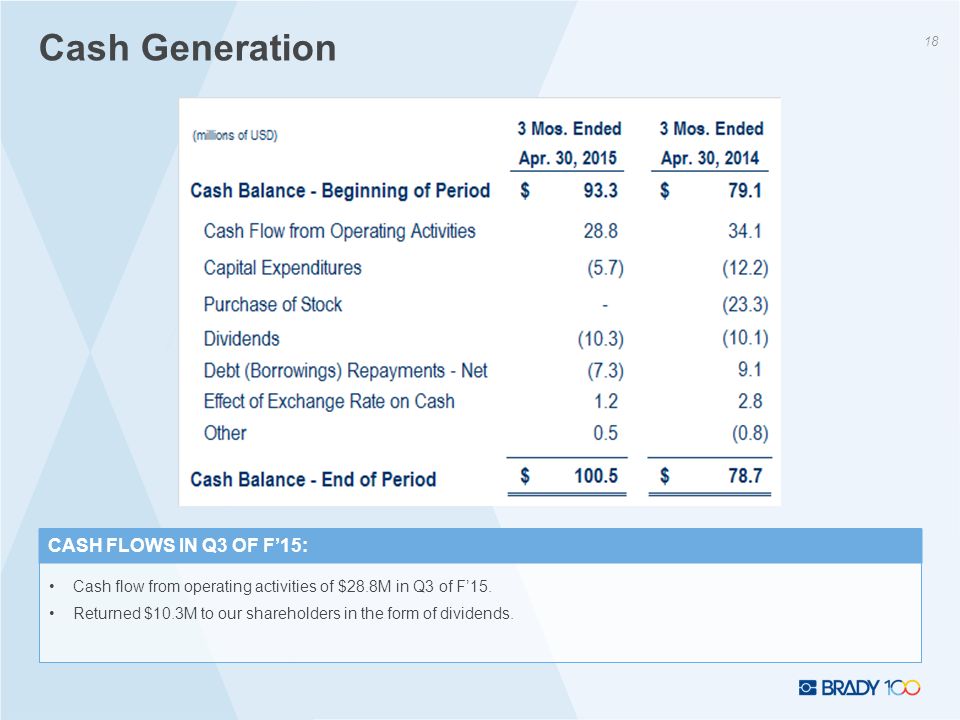 Cash Generation

18

| (millions of USD) | 3 Mos. Ended Apr. 30, 2015 | 3 Mos. Ended Apr. 30, 2014 |
|---|---|---|
| Cash Balance - Beginning of Period | \$ 93.3 | \$ 79.1 |
| Cash Flow from Operating Activities | 28.8 | 34.1 |
| Capital Expenditures | (5.7) | (12.2) |
| Purchase of Stock | - | (23.3) |
| Dividends | (10.3) | (10.1) |
| Debt (Borrowings) Repayments - Net | (7.3) | 9.1 |
| Effect of Exchange Rate on Cash | 1.2 | 2.8 |
| Other | 0.5 | (0.8) |
| Cash Balance - End of Period | \$ 100.5 | \$ 78.7 |

CASH FLOWS IN Q3 OF F'15:

• Cash flow from operating activities of \$28.8M in Q3 of F'15.
• Returned \$10.3M to our shareholders in the form of dividends.

BRADY 100